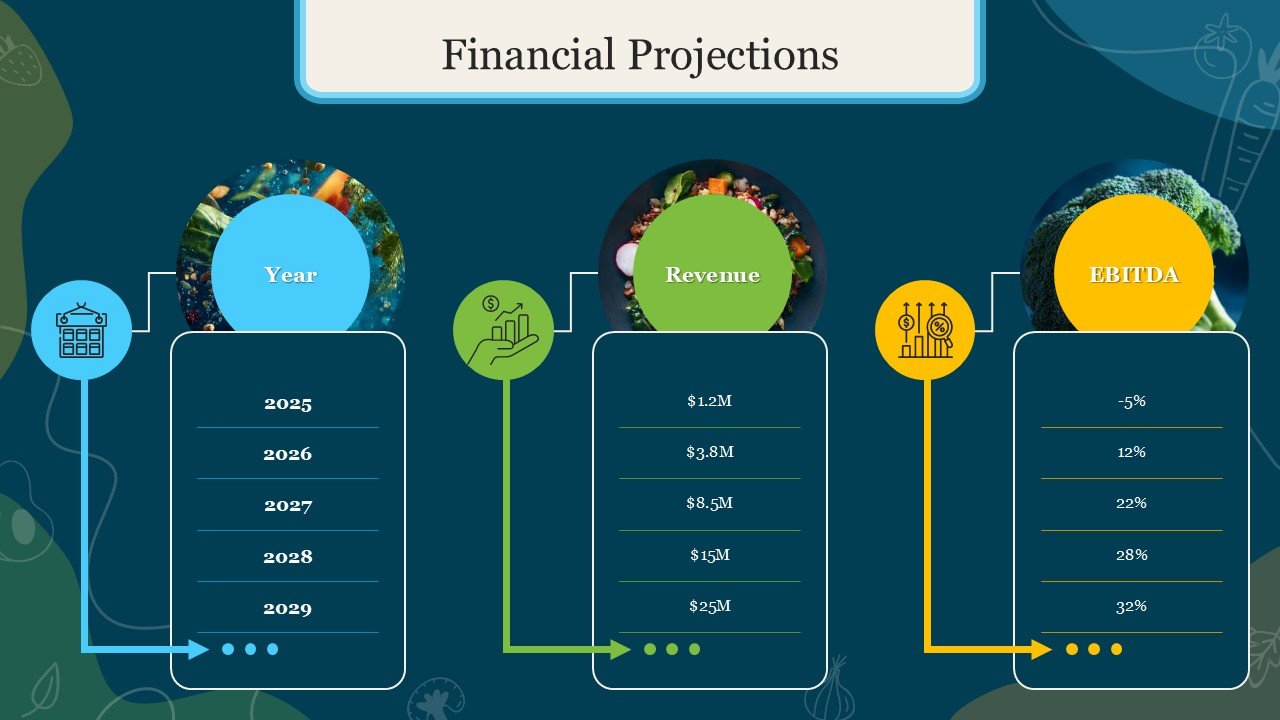 Financial Projections

Year

2025

2026

2027

2028

2029

Revenue

$1.2M

$3.8M

$8.5M

$15M

$25M

EBITDA

-5%

12%

22%

28%

32%